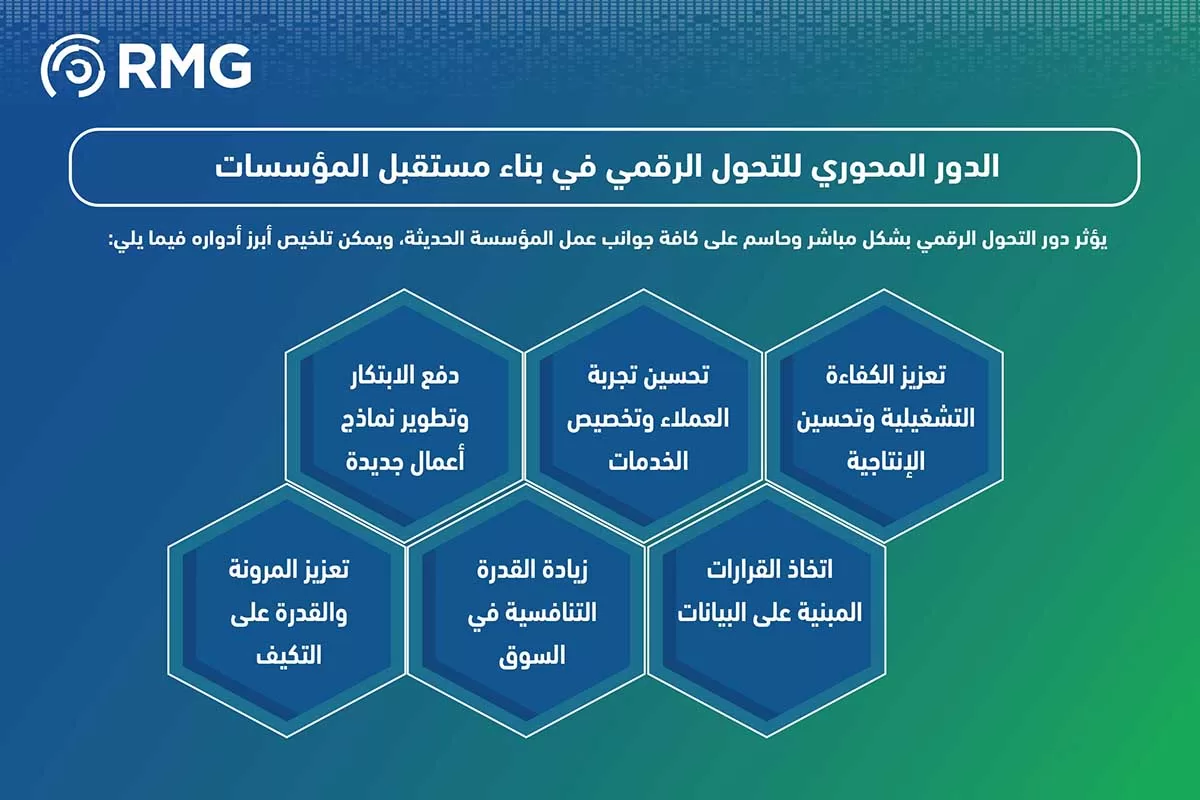 RMG

الدور المحوري للتحول الرقمي في بناء مستقبل المؤسسات

يؤثر دور التحول الرقمي بشكل مباشر وحاسم على كافة جوانب عمل المؤسسة الحديثة، ويمكن تلخيص أبرز أدواره فيما يلي:

تعزيز الكفاءة التشغيلية وتحسين الإنتاجية

تحسين تجربة العملاء وتخصيص الخدمات

دفع الابتكار وتطوير نماذج أعمال جديدة

اتخاذ القرارات المبنية على البيانات

زيادة القدرة التنافسية في السوق

تعزيز المرونة والقدرة على التكيف